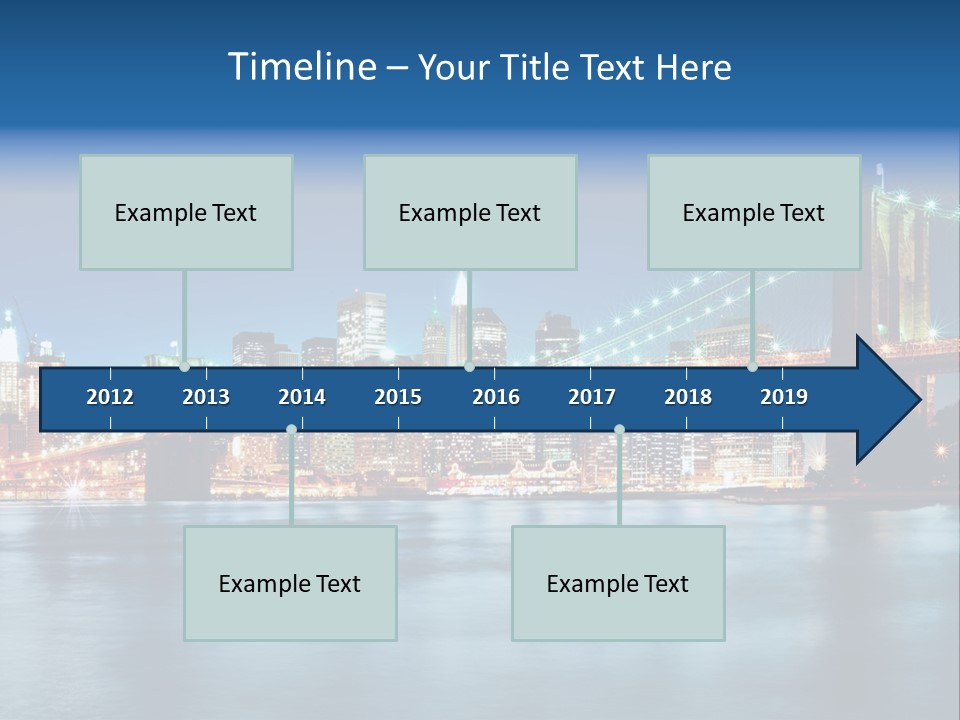 Timeline – Your Title Text Here

Example Text

Example Text

Example Text

2012 2013 2014 2015 2016 2017 2018 2019

Example Text

Example Text